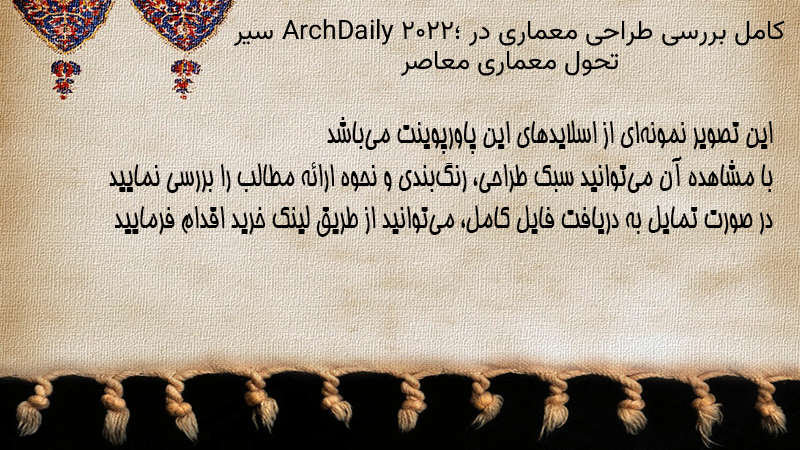 کامل بررسی طراحی معماری در ArchDaily ۲۰۲۲؛ سیر تحول معماری معاصر

این تصویر نمونه‌ای از اسلایدهای این پاورپوینت می‌باشد
با مشاهده آن می‌توانید سبک طراحی، رنگ‌بندی و نحوه ارائه مطالب را بررسی نمایید
در صورت تمایل به دریافت فایل کامل، می‌توانید از طریق لینک خرید اقدام فرمایید